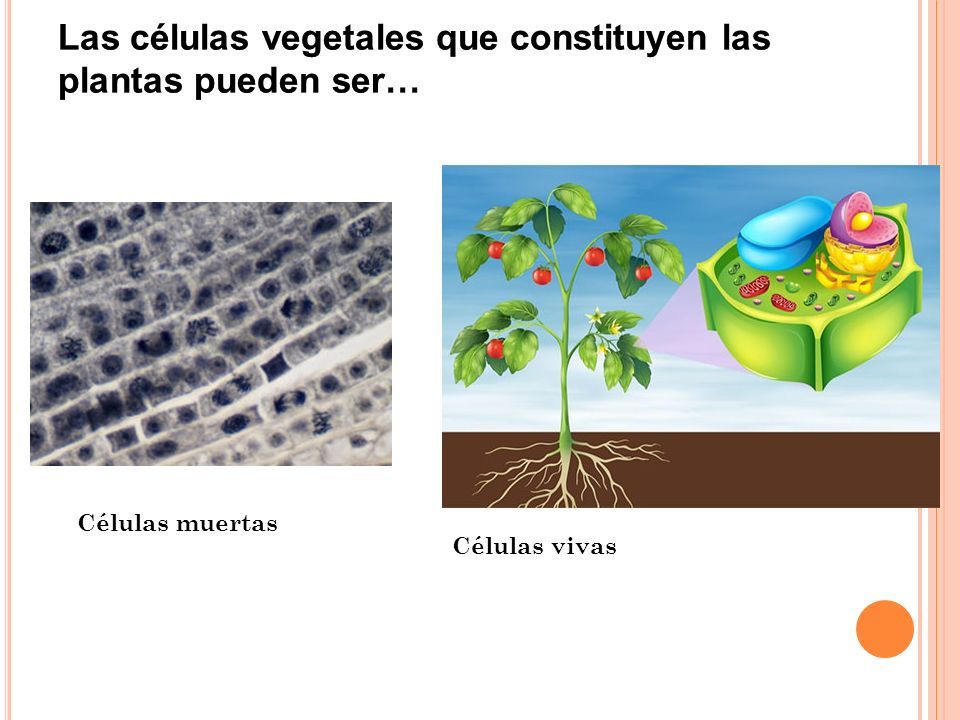 Las células vegetales que constituyen las plantas pueden ser…

Células muertas

Células vivas